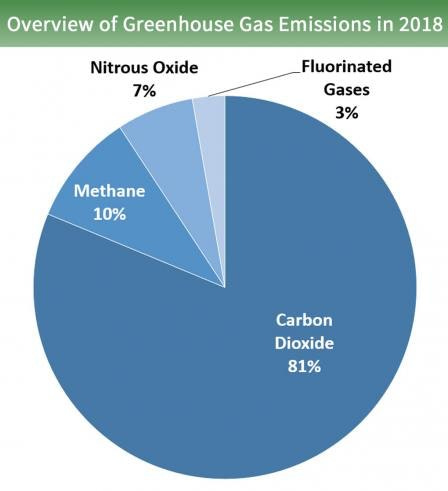 Overview of Greenhouse Gas Emissions in 2018

Nitrous Oxide
7%

Fluorinated
Gases
3%

Methane
10%

Carbon
Dioxide
81%